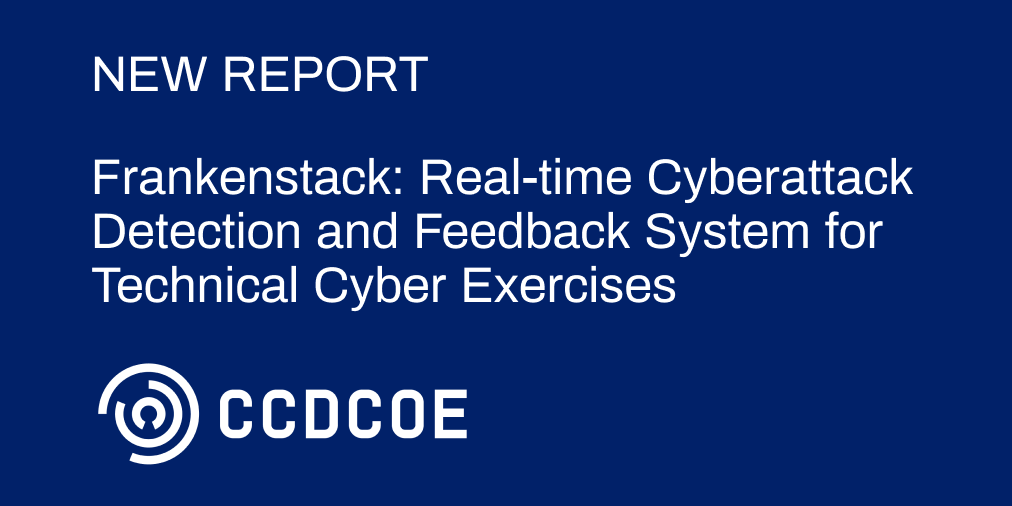 NEW REPORT

Frankenstack: Real-time Cyberattack Detection and Feedback System for Technical Cyber Exercises

CCDCOE